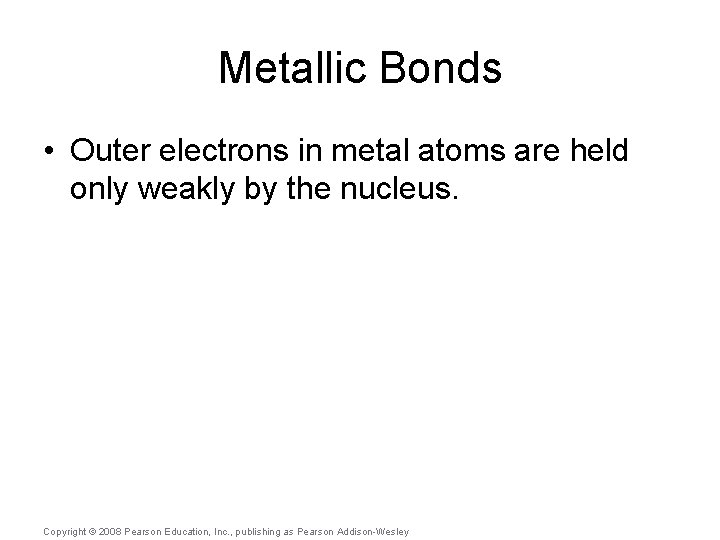 Metallic Bonds

• Outer electrons in metal atoms are held only weakly by the nucleus.

Copyright © 2008 Pearson Education, Inc., publishing as Pearson Addison-Wesley